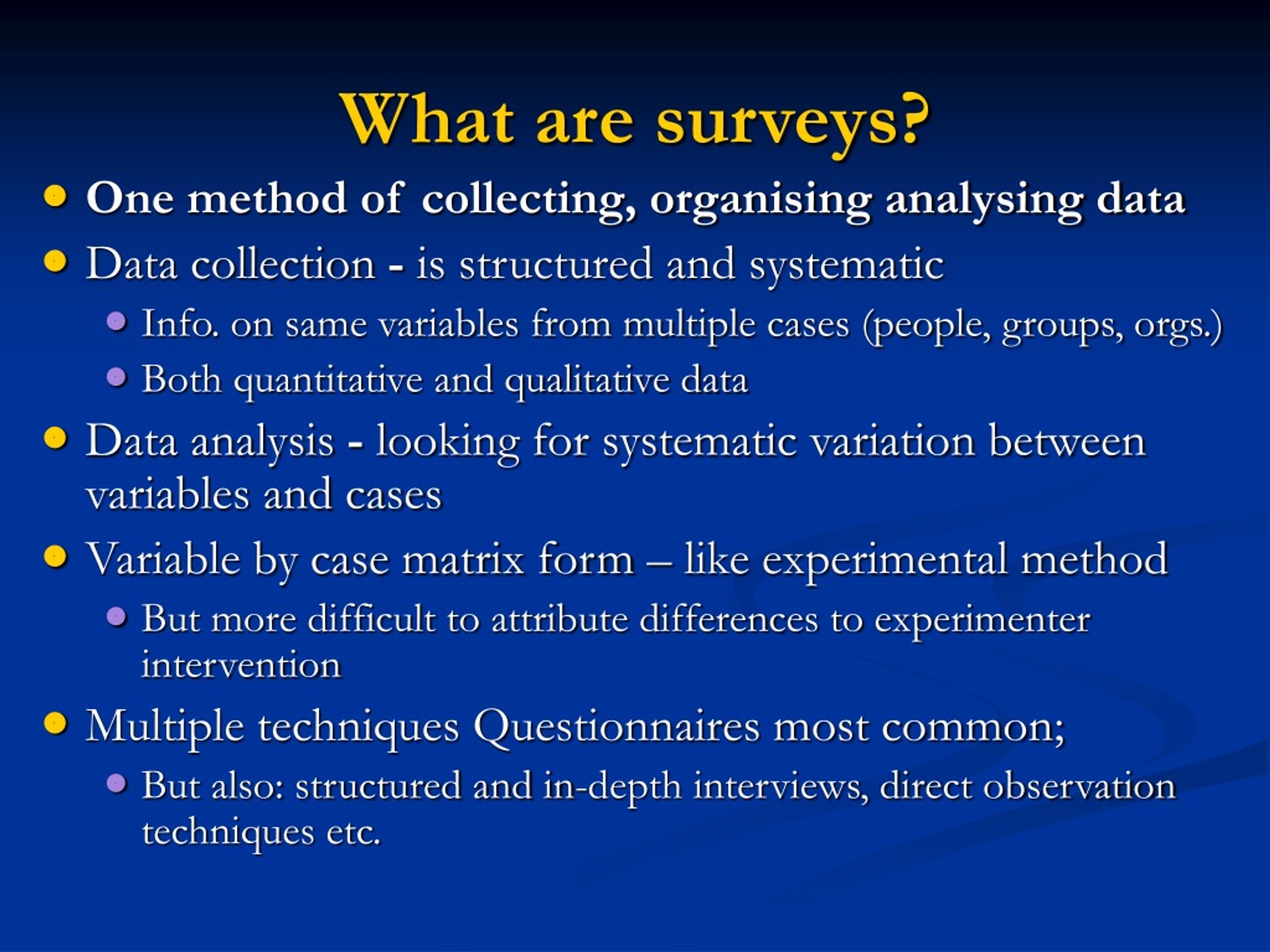 What are surveys?

- One method of collecting, organising analysing data
- Data collection - is structured and systematic
  - Info. on same variables from multiple cases (people, groups, orgs.)
  - Both quantitative and qualitative data
- Data analysis - looking for systematic variation between variables and cases
- Variable by case matrix form – like experimental method
  - But more difficult to attribute differences to experimenter intervention
- Multiple techniques Questionnaires most common;
  - But also: structured and in-depth interviews, direct observation techniques etc.